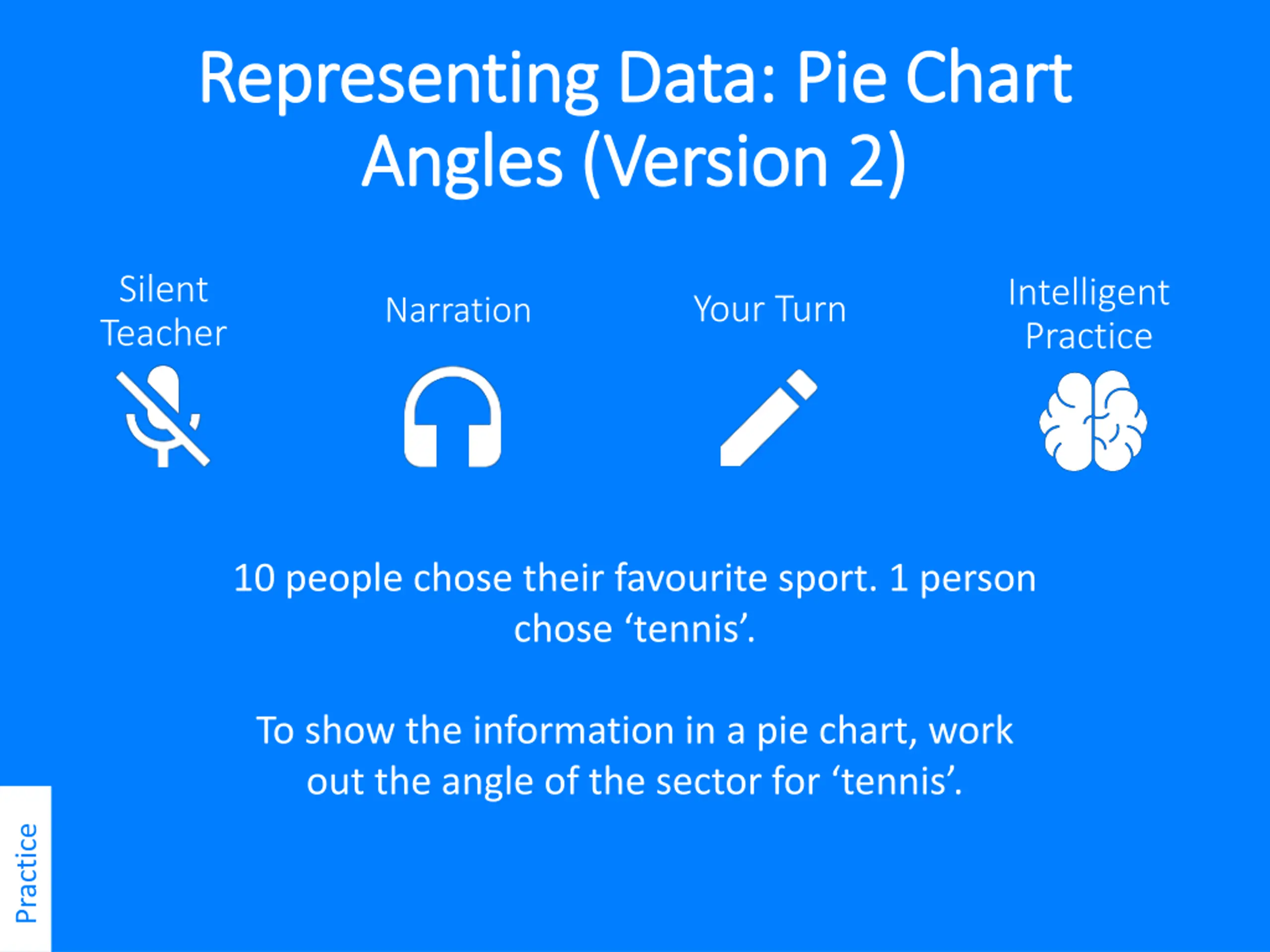 Representing Data: Pie Chart Angles (Version 2)

Silent Teacher

Narration

Your Turn

Intelligent Practice

10 people chose their favourite sport. 1 person chose ‘tennis’.

To show the information in a pie chart, work out the angle of the sector for ‘tennis’.

Practice